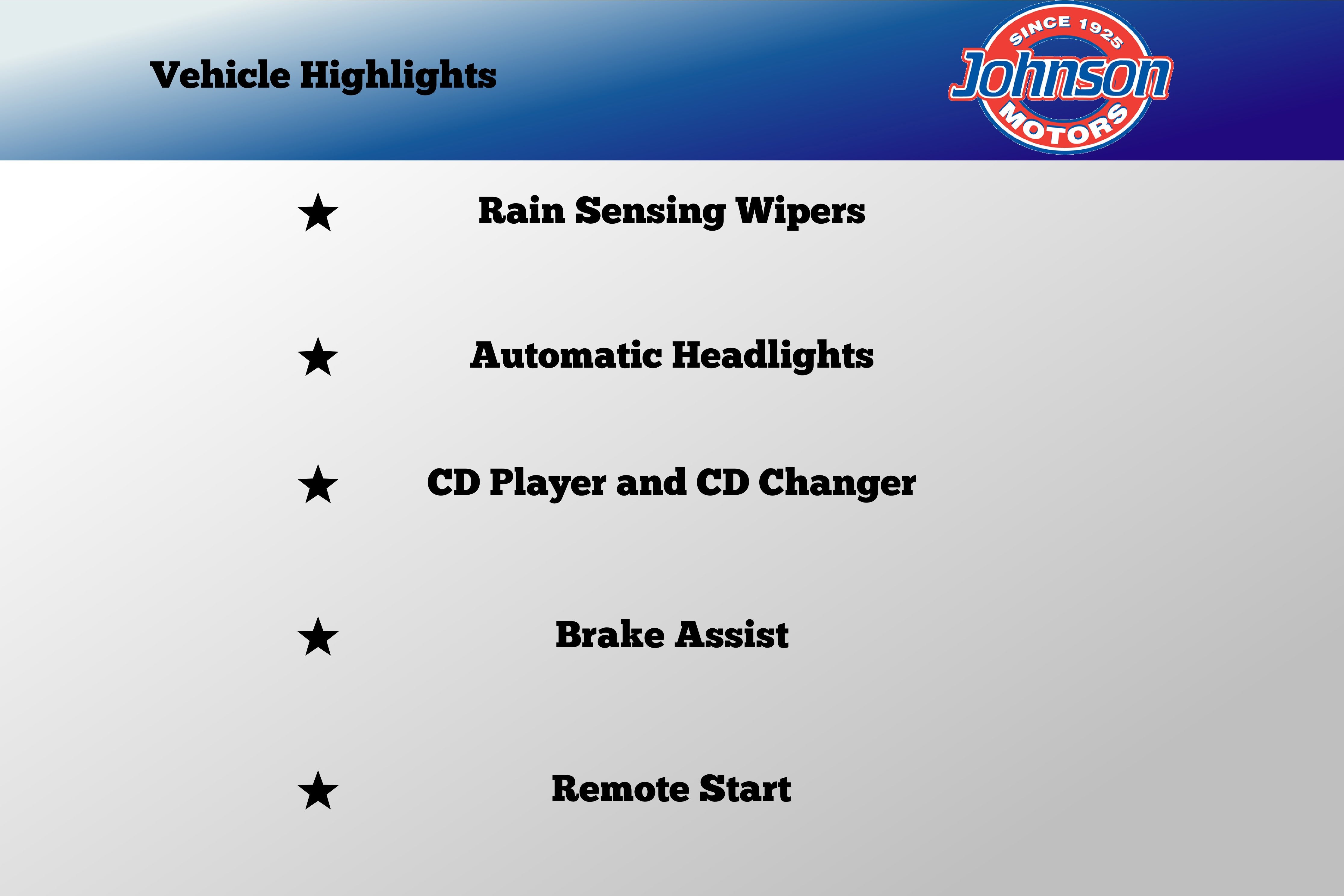 Vehicle Highlights

SINCE 1925
Johnson
MOTORS

★ Rain Sensing Wipers

★ Automatic Headlights

★ CD Player and CD Changer

★ Brake Assist

★ Remote Start